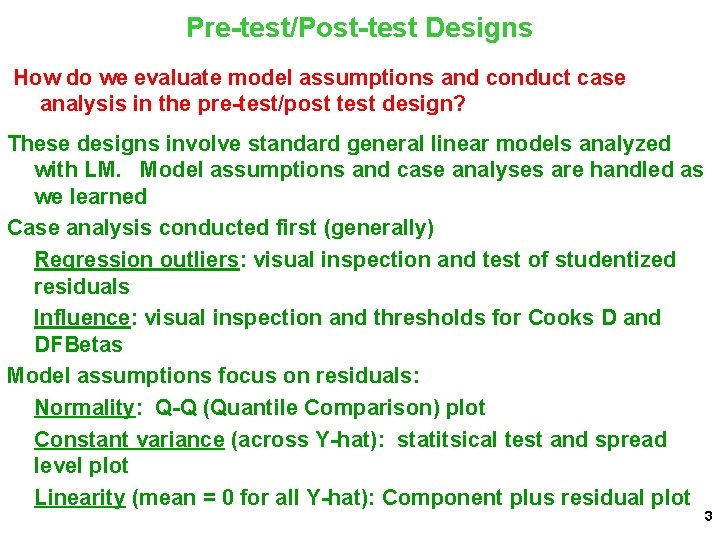 Pre-test/Post-test Designs

How do we evaluate model assumptions and conduct case analysis in the pre-test/post test design?

These designs involve standard general linear models analyzed with LM. Model assumptions and case analyses are handled as we learned

Case analysis conducted first (generally)

Regression outliers: visual inspection and test of studentized residuals

Influence: visual inspection and thresholds for Cooks D and DFBetas

Model assumptions focus on residuals:

Normality: Q-Q (Quantile Comparison) plot

Constant variance (across Y-hat): statitsical test and spread level plot

Linearity (mean = 0 for all Y-hat): Component plus residual plot

3